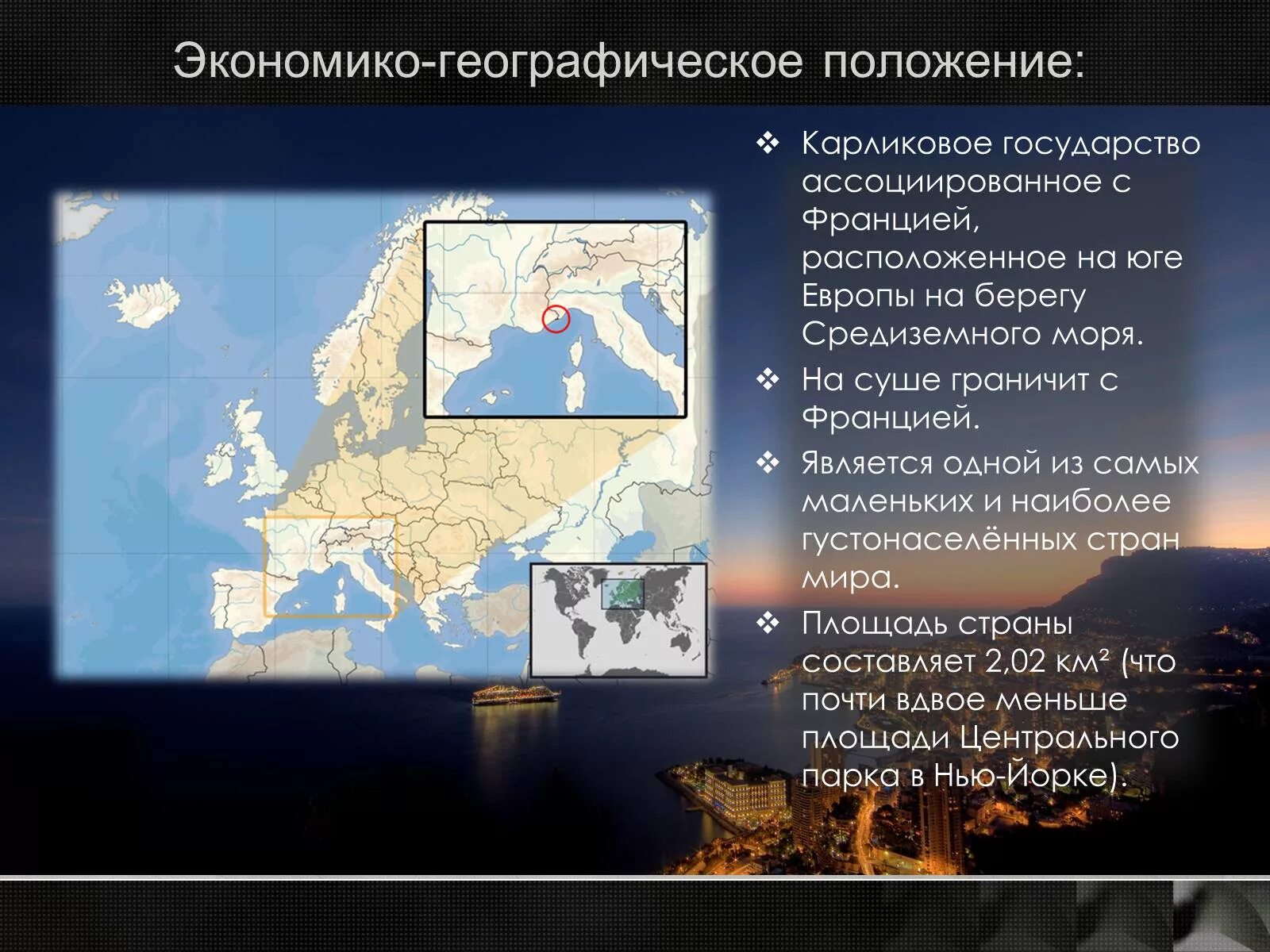 Экономико-географическое положение:

❖ Карликовое государство ассоциированное с Францией, расположенное на юге Европы на берегу Средиземного моря.

❖ На суше граничит с Францией.

❖ Является одной из самых маленьких и наиболее густонаселённых стран мира.

❖ Площадь страны составляет 2,02 км² (что почти вдвое меньше площади Центрального парка в Нью-Йорке).